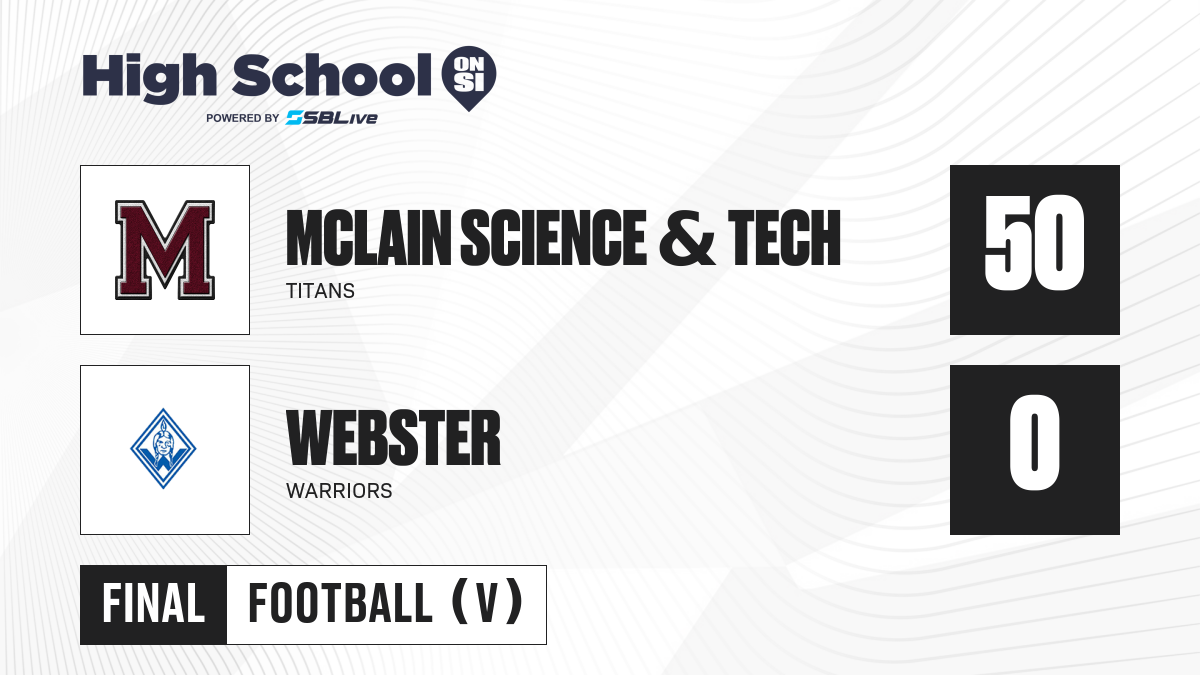 High School ON SI
POWERED BY SBLive

M

MCLAIN SCIENCE & TECH
TITANS

50

W

WEBSTER
WARRIORS

0

FINAL FOOTBALL (V)